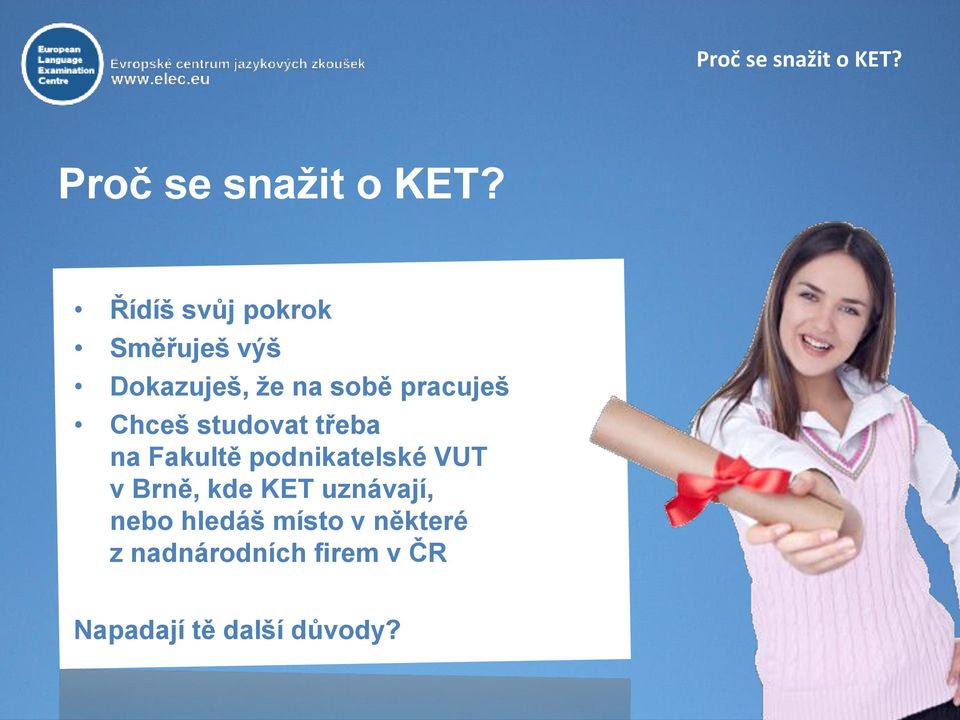 European Language Examination Centre

Evropské centrum jazykových zkoušek
www.elec.eu

Proč se snažit o KET?

Proč se snažit o KET?

• Řídíš svůj pokrok
• Směřuješ výš
• Dokazuješ, že na sobě pracuješ
• Chceš studovat třeba na Fakultě podnikatelské VUT v Brně, kde KET uznávají, nebo hledáš místo v některé z nadnárodních firem v ČR

Napadají tě další důvody?